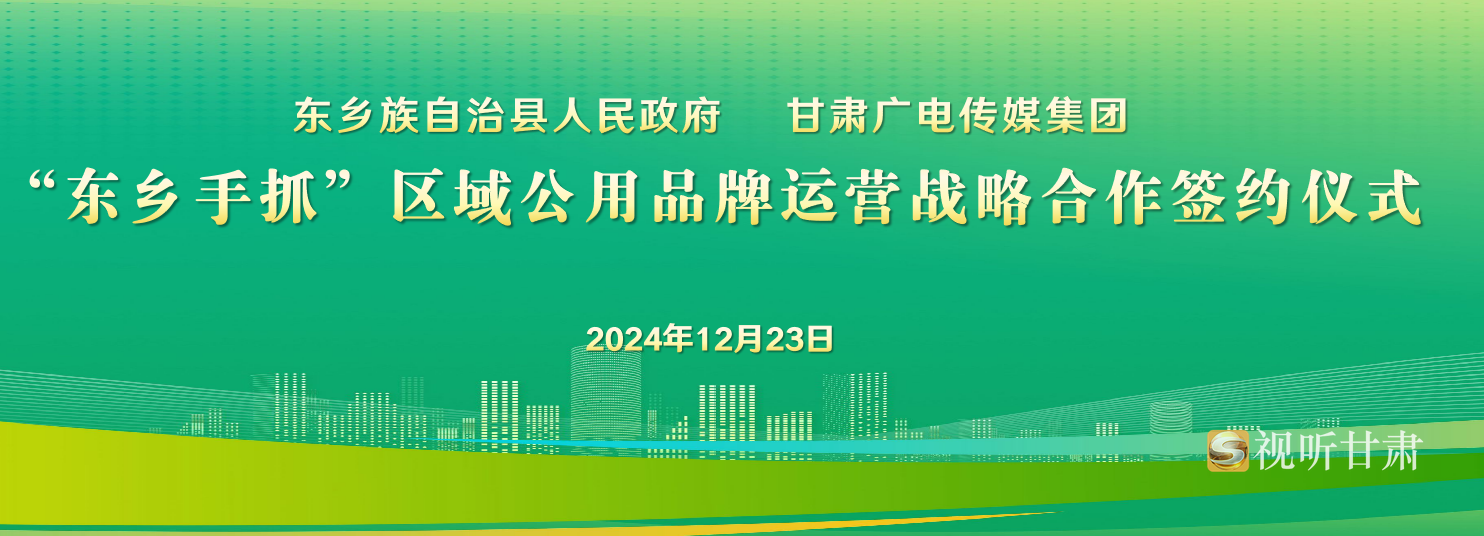 东乡族自治县人民政府　甘肃广电传媒集团

“东乡手抓”区域公用品牌运营战略合作签约仪式

2024年12月23日

视听甘肃